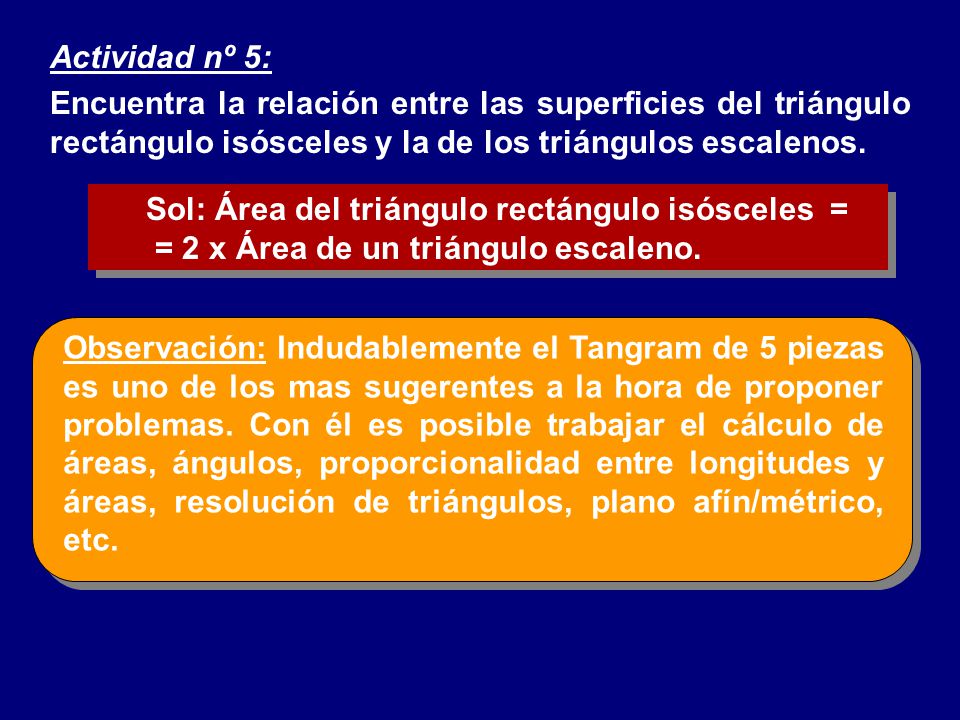 Actividad nº 5:

Encuentra la relación entre las superficies del triángulo rectángulo isósceles y la de los triángulos escalenos.

Sol: Área del triángulo rectángulo isósceles = = 2 x Área de un triángulo escaleno.

Observación: Indudablemente el Tangram de 5 piezas es uno de los mas sugerentes a la hora de proponer problemas. Con él es posible trabajar el cálculo de áreas, ángulos, proporcionalidad entre longitudes y áreas, resolución de triángulos, plano afín/métrico, etc.